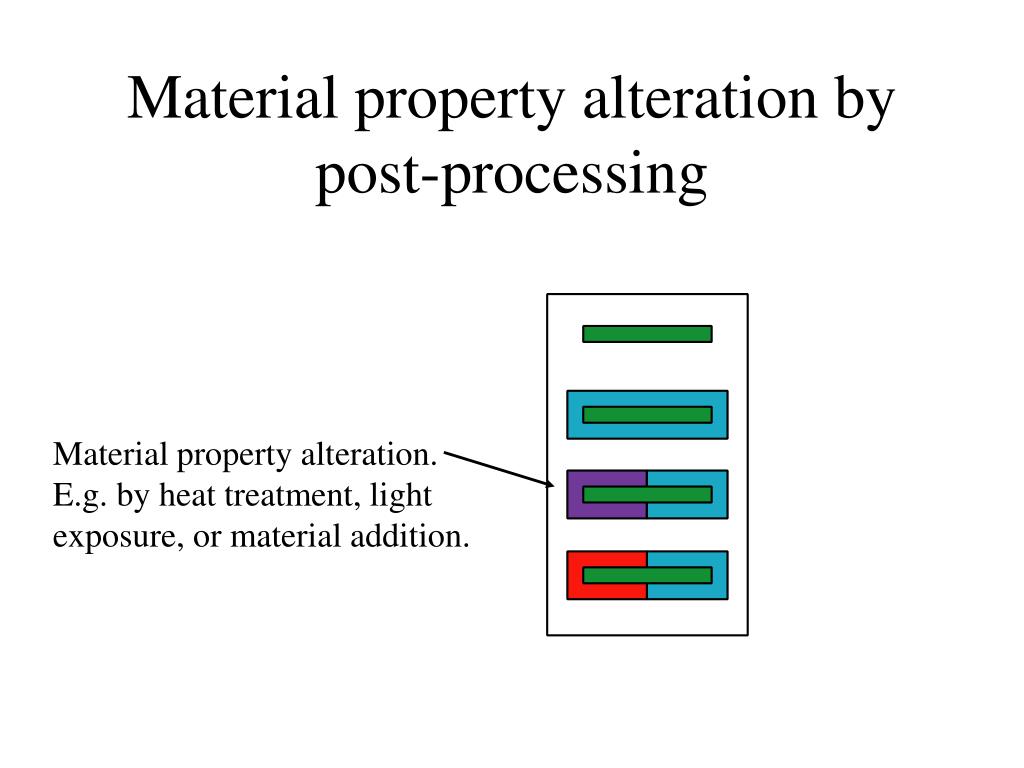 Material property alteration by post-processing

Material property alteration. E.g. by heat treatment, light exposure, or material addition.